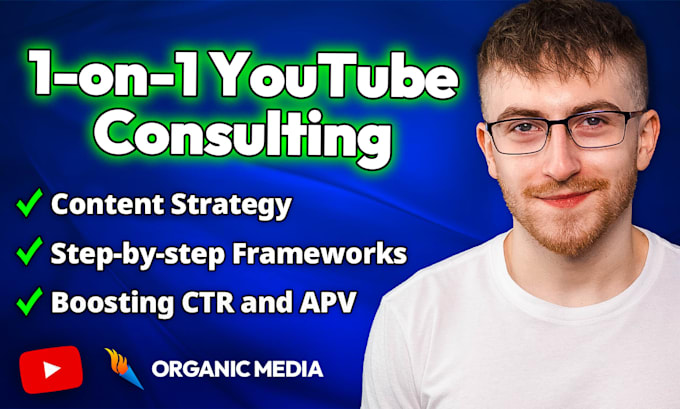 1-on-1 YouTube Consulting

✓ Content Strategy
✓ Step-by-step Frameworks
✓ Boosting CTR and APV

ORGANIC MEDIA